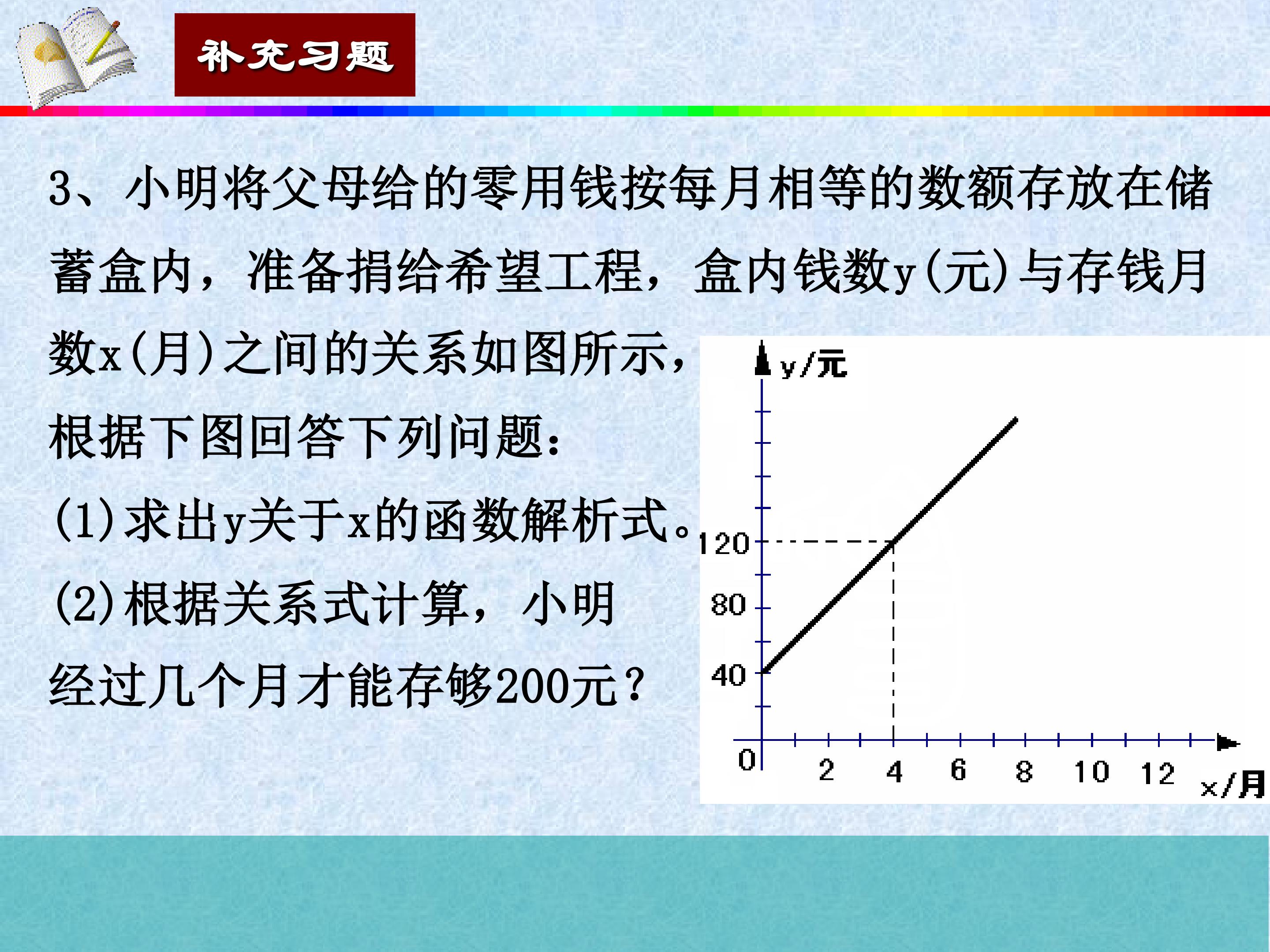 补充习题

3、小明将父母给的零用钱按每月相等的数额存放在储蓄盒内，准备捐给希望工程，盒内钱数y(元)与存钱月数x(月)之间的关系如图所示，根据下图回答下列问题：

(1)求出y关于x的函数解析式。

(2)根据关系式计算，小明经过几个月才能存够200元？

y/元
120
80
40
0
2
4
6
8
10
12
x/月